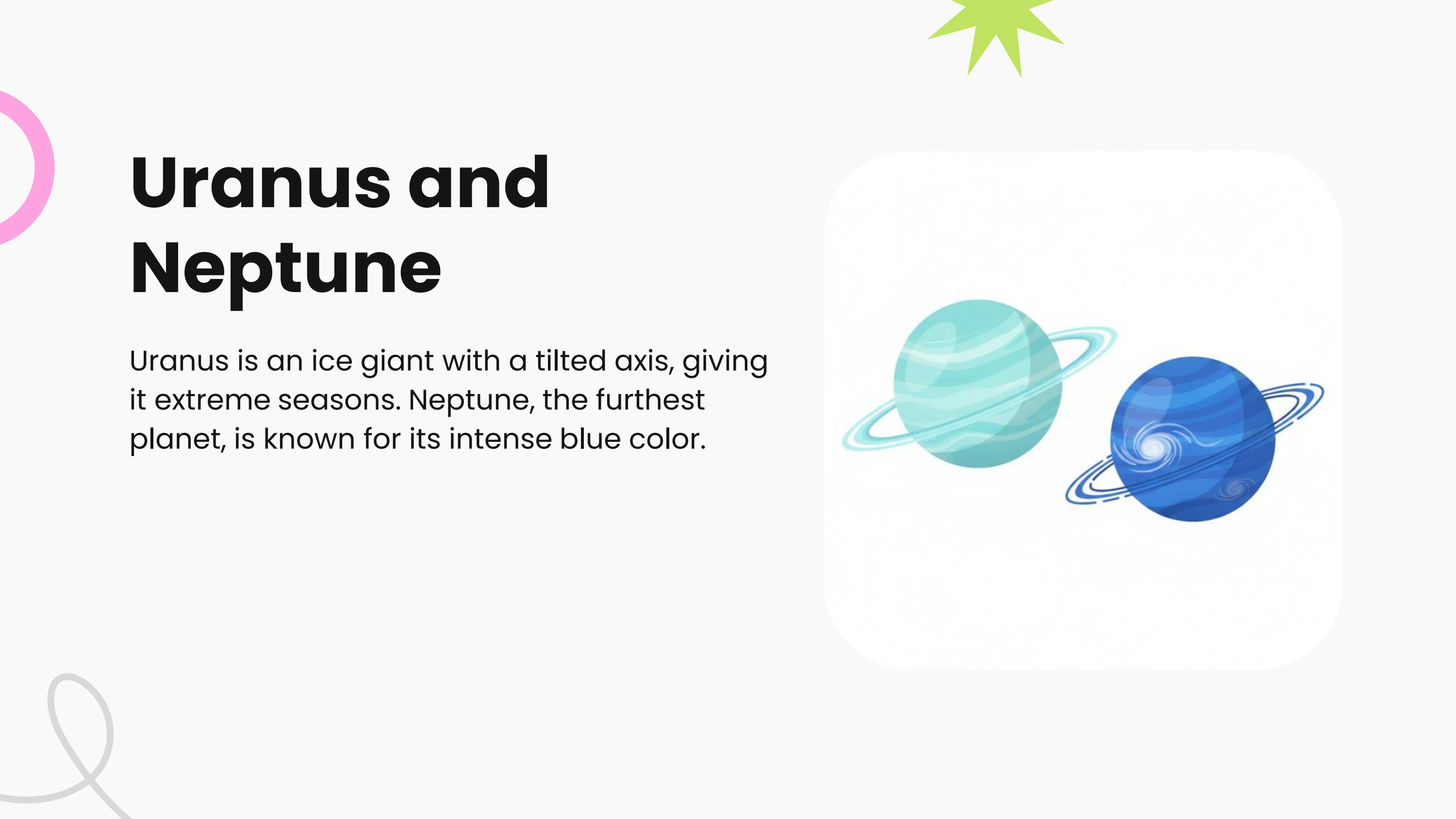 Uranus and Neptune

Uranus is an ice giant with a tilted axis, giving it extreme seasons. Neptune, the furthest planet, is known for its intense blue color.